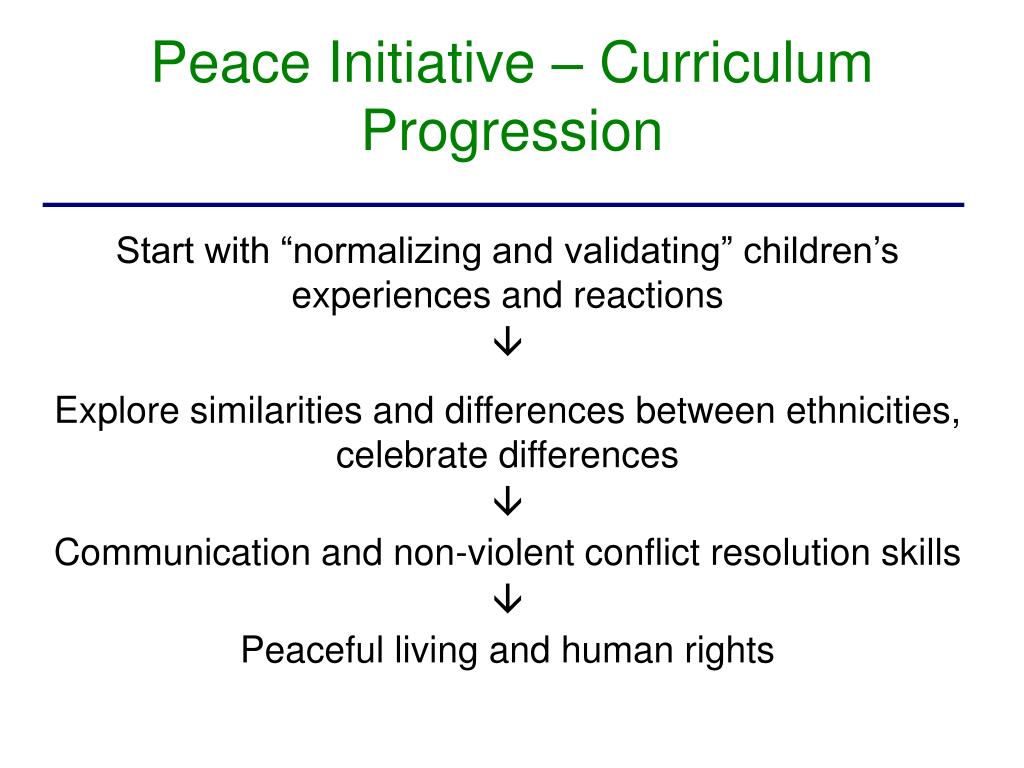 Peace Initiative – Curriculum Progression

Start with “normalizing and validating” children’s experiences and reactions

↓

Explore similarities and differences between ethnicities, celebrate differences

↓

Communication and non-violent conflict resolution skills

↓

Peaceful living and human rights